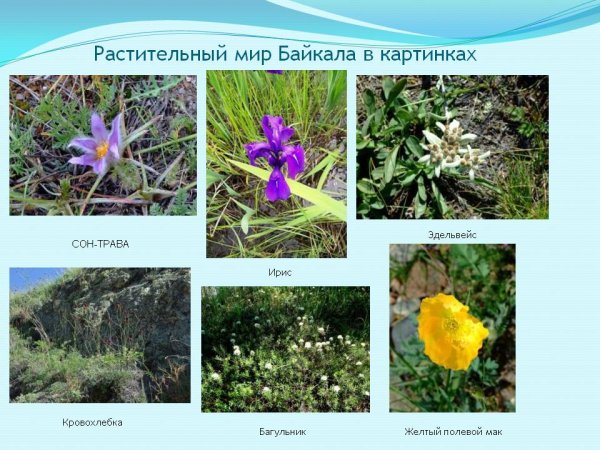 Растительный мир Байкала в картинках

СОН-ТРАВА

Ирис

Эдельвейс

Кровохлебка

Багульник

Желтый полевой мак